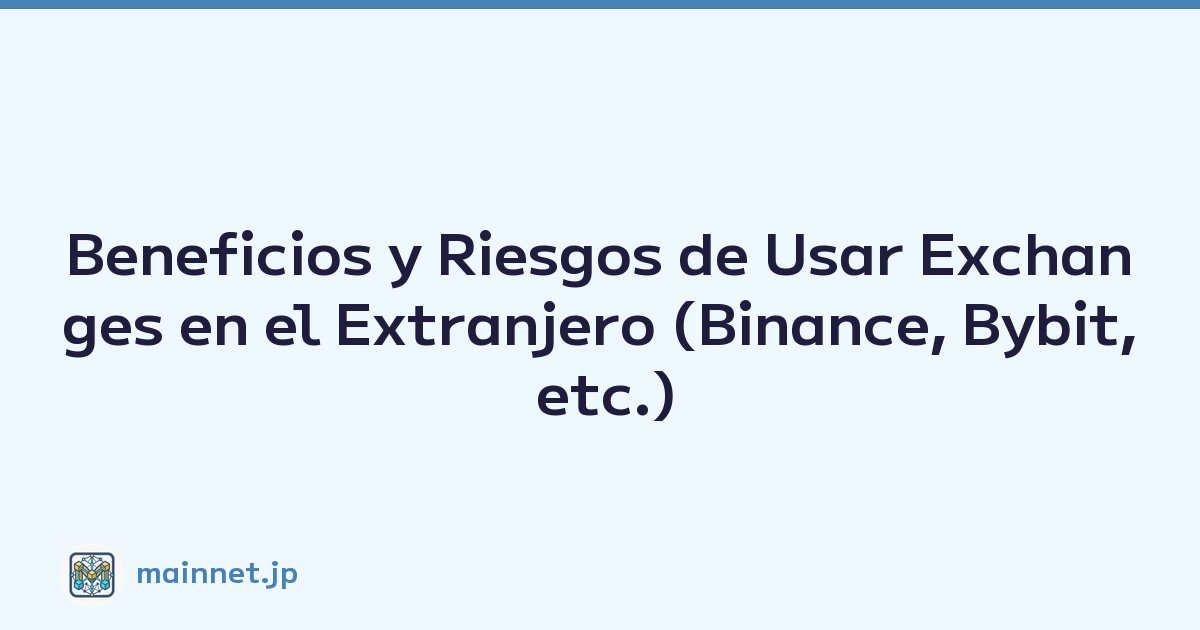 Beneficios y Riesgos de Usar Exchanges en el Extranjero (Binance, Bybit, etc.)

mainnet.jp